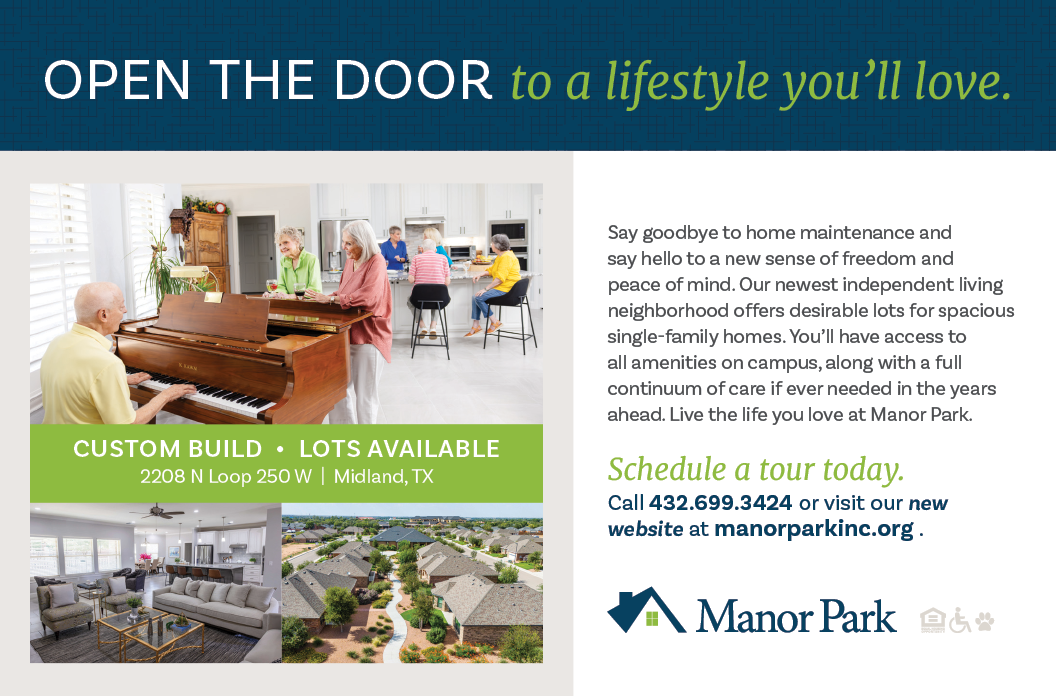 OPEN THE DOOR to a lifestyle you'll love.

CUSTOM BUILD • LOTS AVAILABLE
2208 N Loop 250 W | Midland, TX

Say goodbye to home maintenance and say hello to a new sense of freedom and peace of mind. Our newest independent living neighborhood offers desirable lots for spacious single-family homes. You'll have access to all amenities on campus, along with a full continuum of care if ever needed in the years ahead. Live the life you love at Manor Park.

Schedule a tour today.
Call 432.699.3424 or visit our new website at manorparkinc.org .

Manor Park